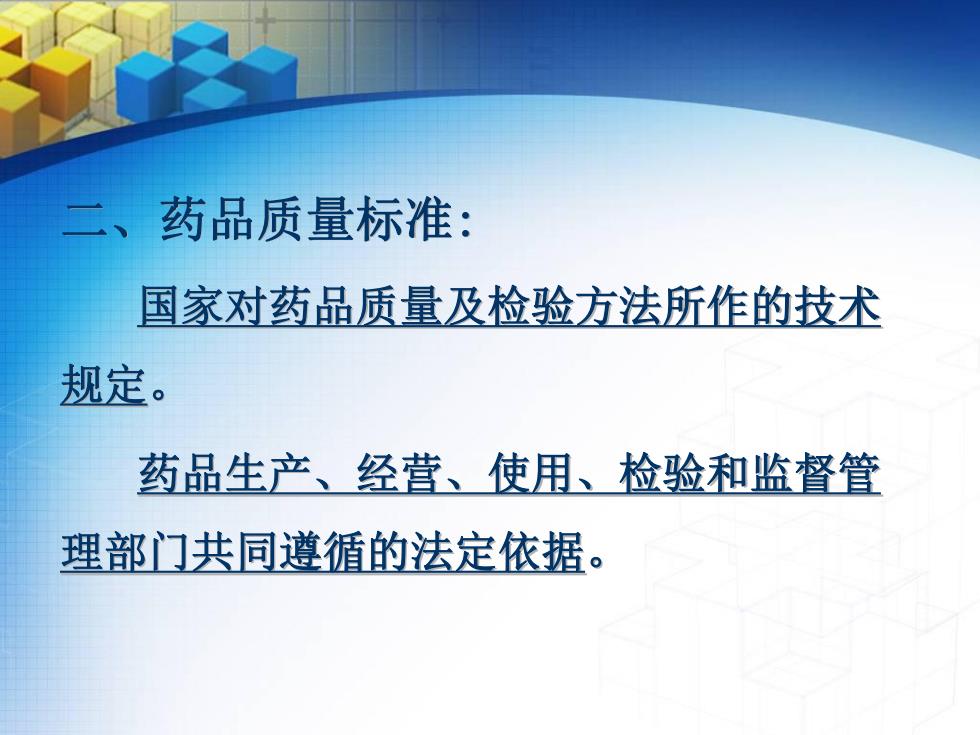 二、药品质量标准:

国家对药品质量及检验方法所作的技术规定。

药品生产、经营、使用、检验和监督管理部门共同遵循的法定依据。